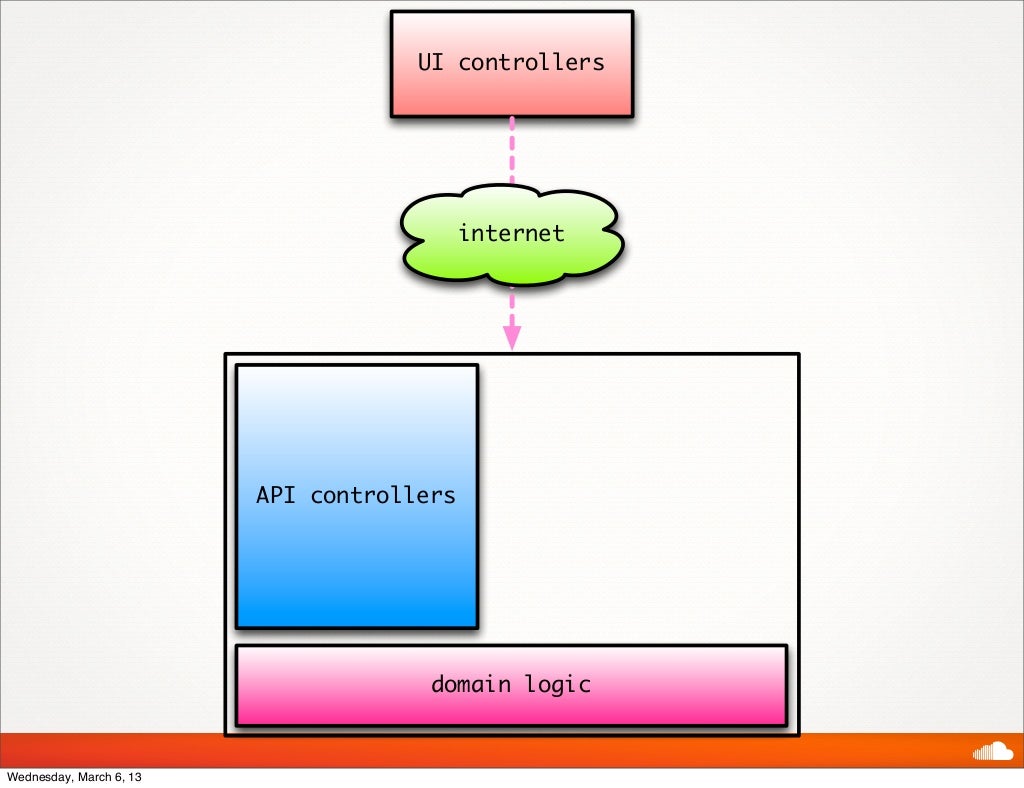 UI controllers

internet

API controllers

domain logic

Wednesday, March 6, 13